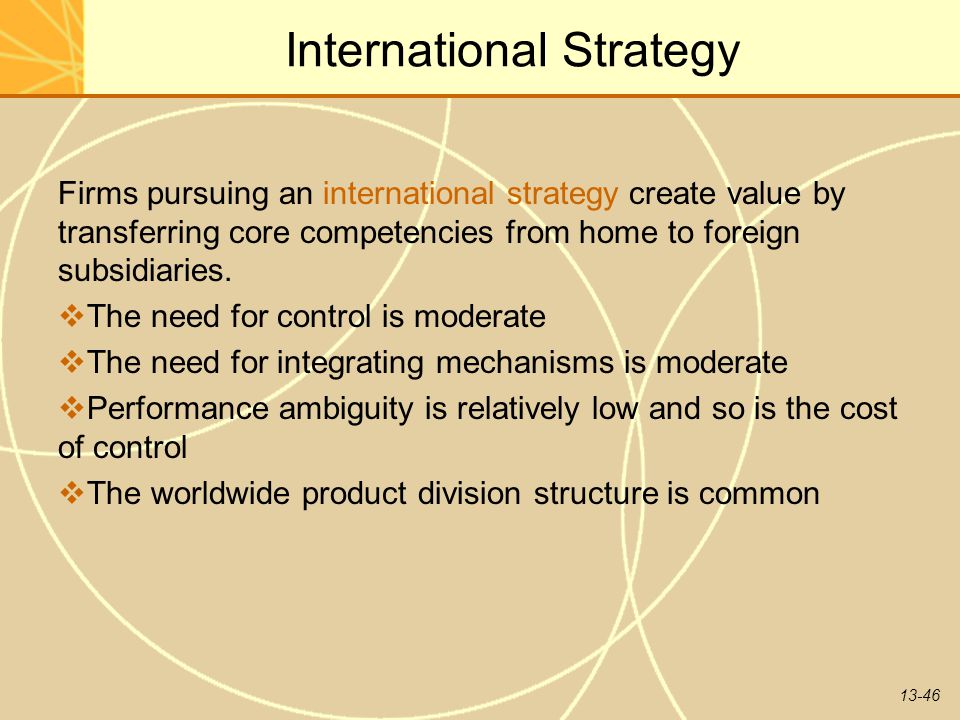 International Strategy

Firms pursuing an international strategy create value by transferring core competencies from home to foreign subsidiaries.

❖The need for control is moderate

❖The need for integrating mechanisms is moderate

❖Performance ambiguity is relatively low and so is the cost of control

❖The worldwide product division structure is common

13-46